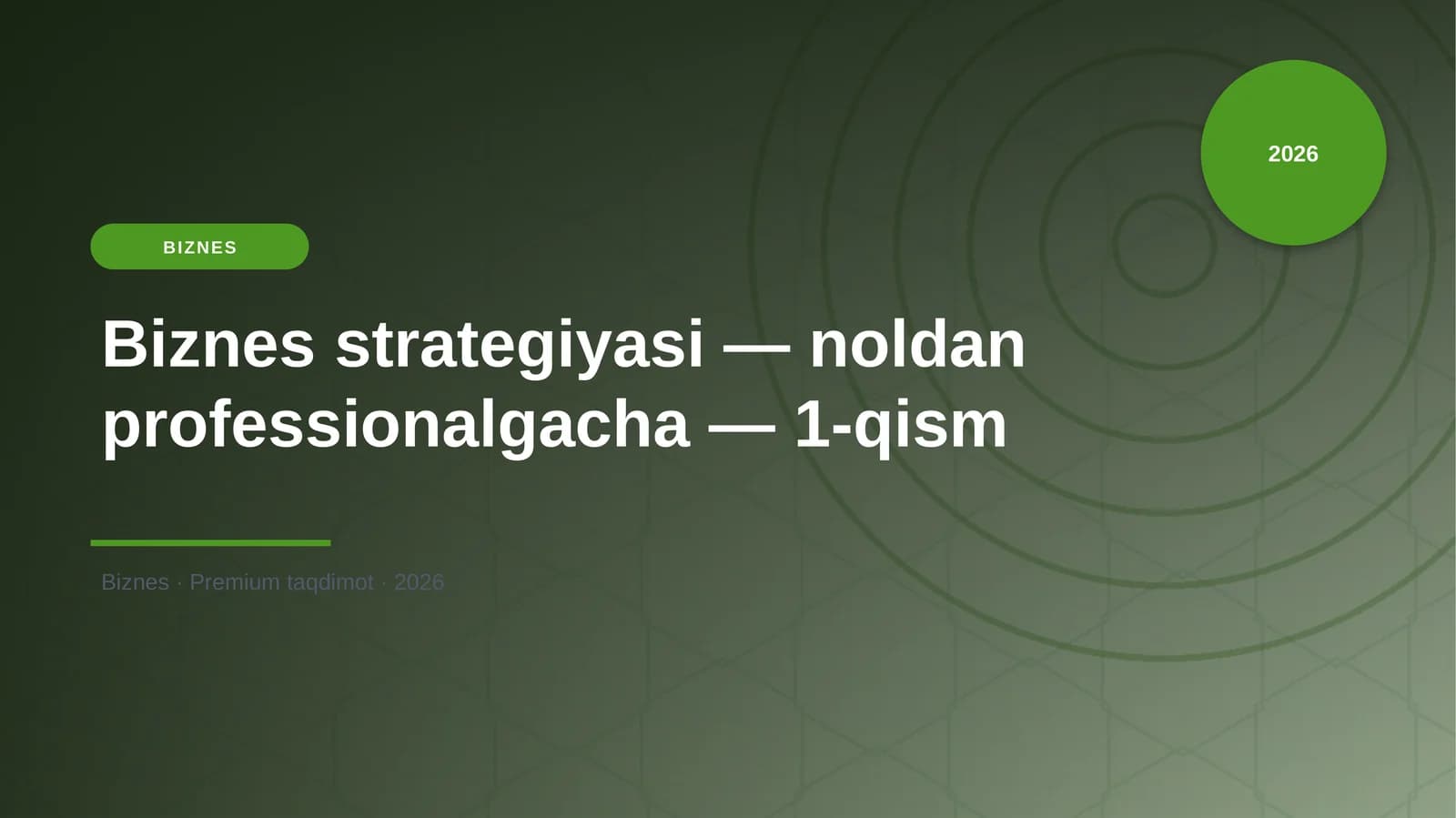 2026

BIZNES

Biznes strategiyasi — noldan professionalgacha — 1-qism

Biznes · Premium taqdimot · 2026